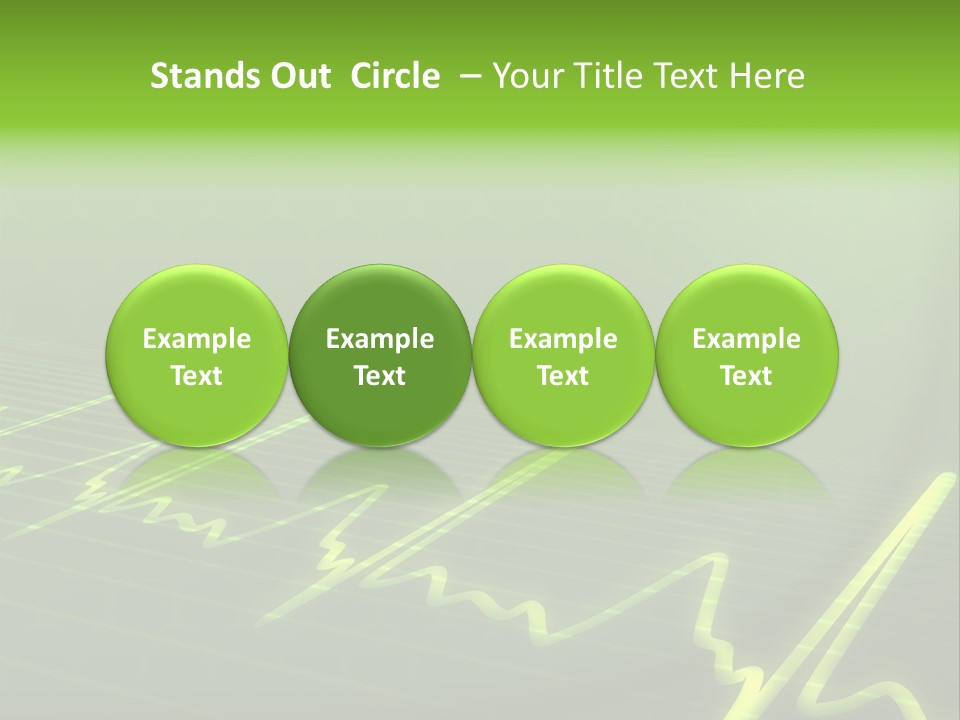 Stands Out Circle – Your Title Text Here

Example Text

Example Text

Example Text

Example Text